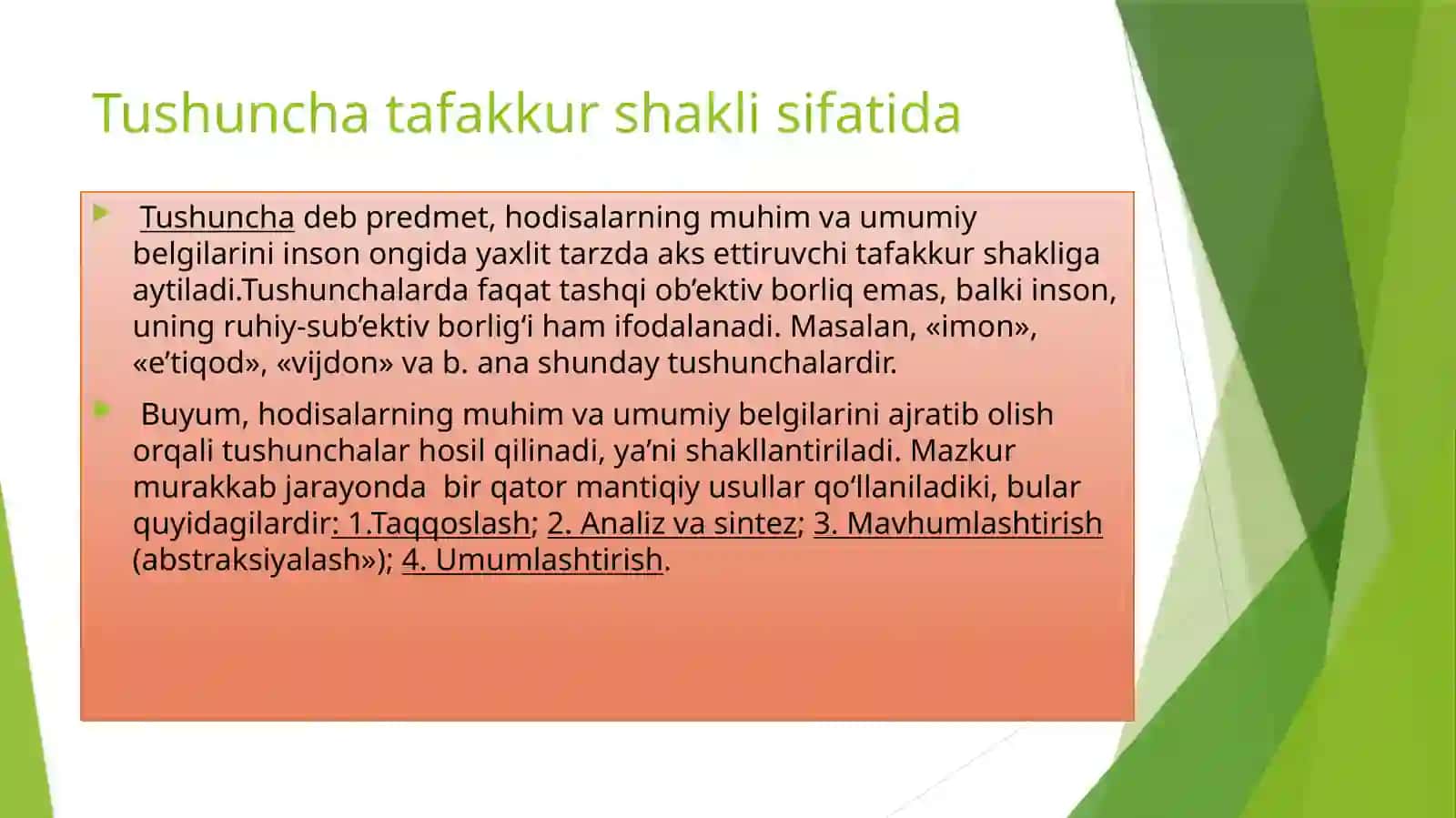 Tushuncha tafakkur shakli sifatida

Tushuncha deb predmet, hodisalarning muhim va umumiy belgilarini inson ongida yaxlit tarzda aks ettiruvchi tafakkur shakliga aytiladi.Tushunchalarda faqat tashqi ob’ektiv borliq emas, balki inson, uning ruhiy-sub’ektiv borlig‘i ham ifodalanadi. Masalan, «imon», «e’tiqod», «vijdon» va b. ana shunday tushunchalardir.

Buyum, hodisalarning muhim va umumiy belgilarini ajratib olish orqali tushunchalar hosil qilinadi, ya’ni shakllantiriladi. Mazkur murakkab jarayonda bir qator mantiqiy usullar qo‘llaniladiki, bular quyidagilardir: 1.Taqqoslash; 2. Analiz va sintez; 3. Mavhumlashtirish (abstraksiyalash»); 4. Umumlashtirish.